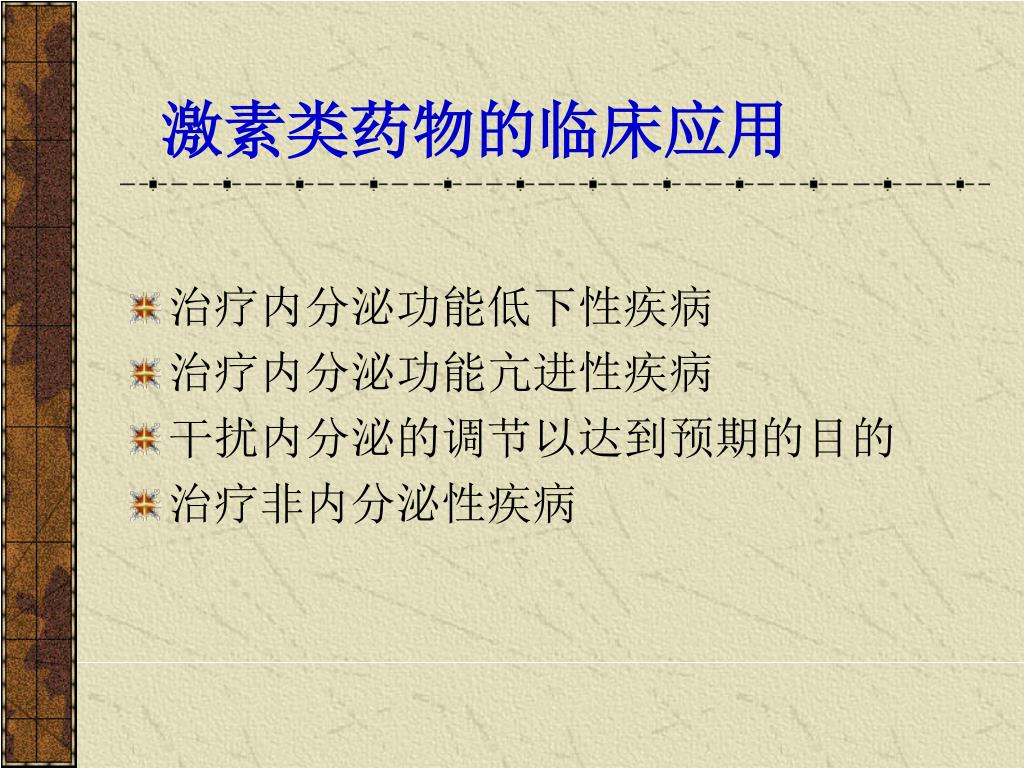 激素类药物的临床应用

治疗内分泌功能低下性疾病
治疗内分泌功能亢进性疾病
干扰内分泌的调节以达到预期的目的
治疗非内分泌性疾病